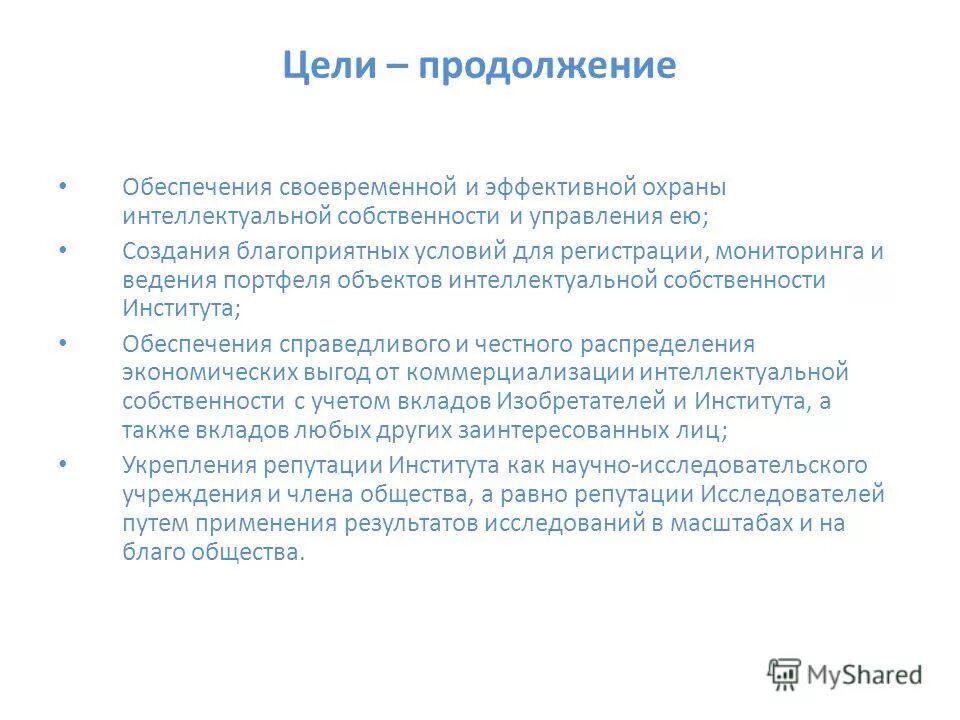 Цели – продолжение

• Обеспечения своевременной и эффективной охраны интеллектуальной собственности и управления ею;

• Создания благоприятных условий для регистрации, мониторинга и ведения портфеля объектов интеллектуальной собственности Института;

• Обеспечения справедливого и честного распределения экономических выгод от коммерциализации интеллектуальной собственности с учетом вкладов Изобретателей и Института, а также вкладов любых других заинтересованных лиц;

• Укрепления репутации Института как научно-исследовательского учреждения и члена общества, а равно репутации Исследователей путем применения результатов исследований в масштабах и на благо общества.

MyShared